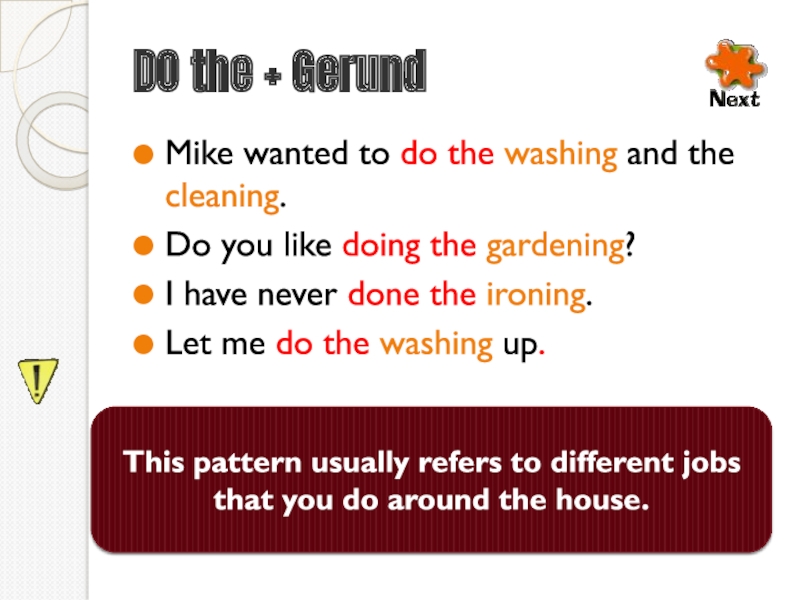 DO the + Gerund

Next

- Mike wanted to do the washing and the cleaning.
- Do you like doing the gardening?
- I have never done the ironing.
- Let me do the washing up.

!

This pattern usually refers to different jobs that you do around the house.